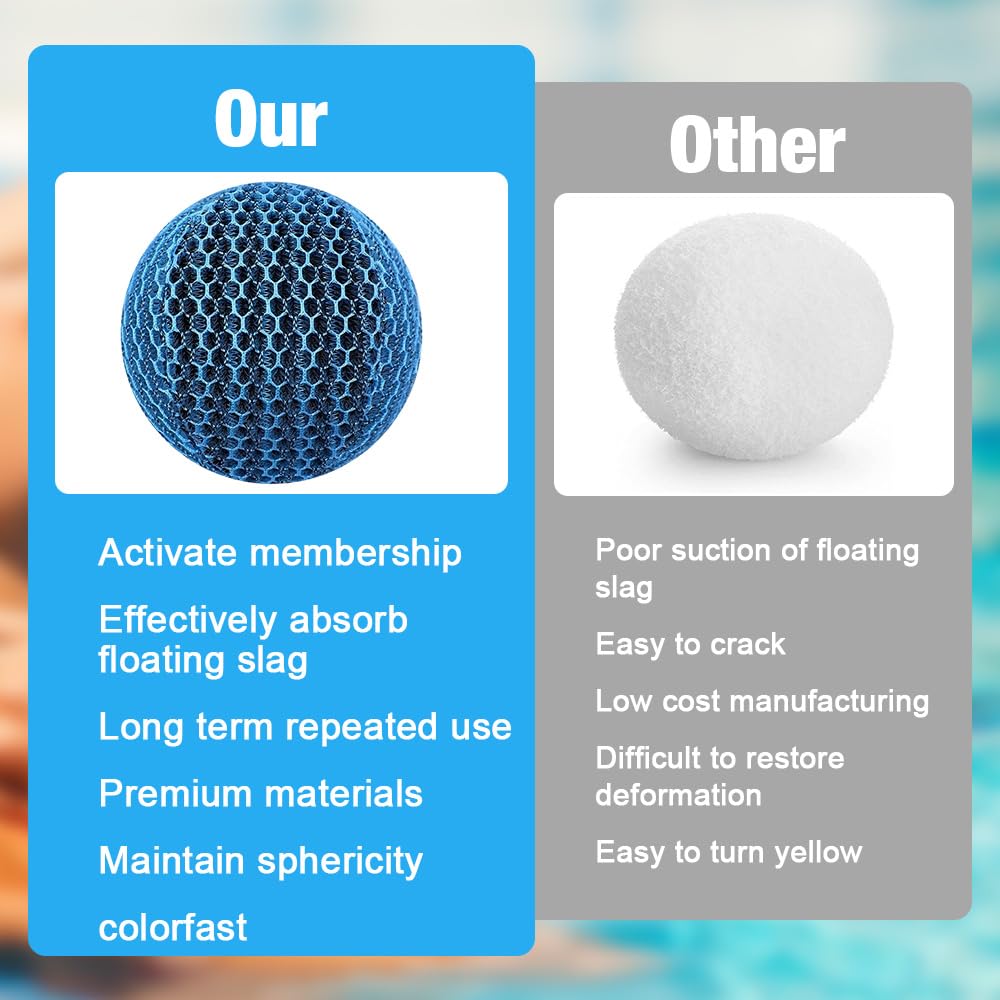 Our

Activate membership

Effectively absorb floating slag

Long term repeated use

Premium materials

Maintain sphericity

colorfast

Other

Poor suction of floating slag

Easy to crack

Low cost manufacturing

Difficult to restore deformation

Easy to turn yellow